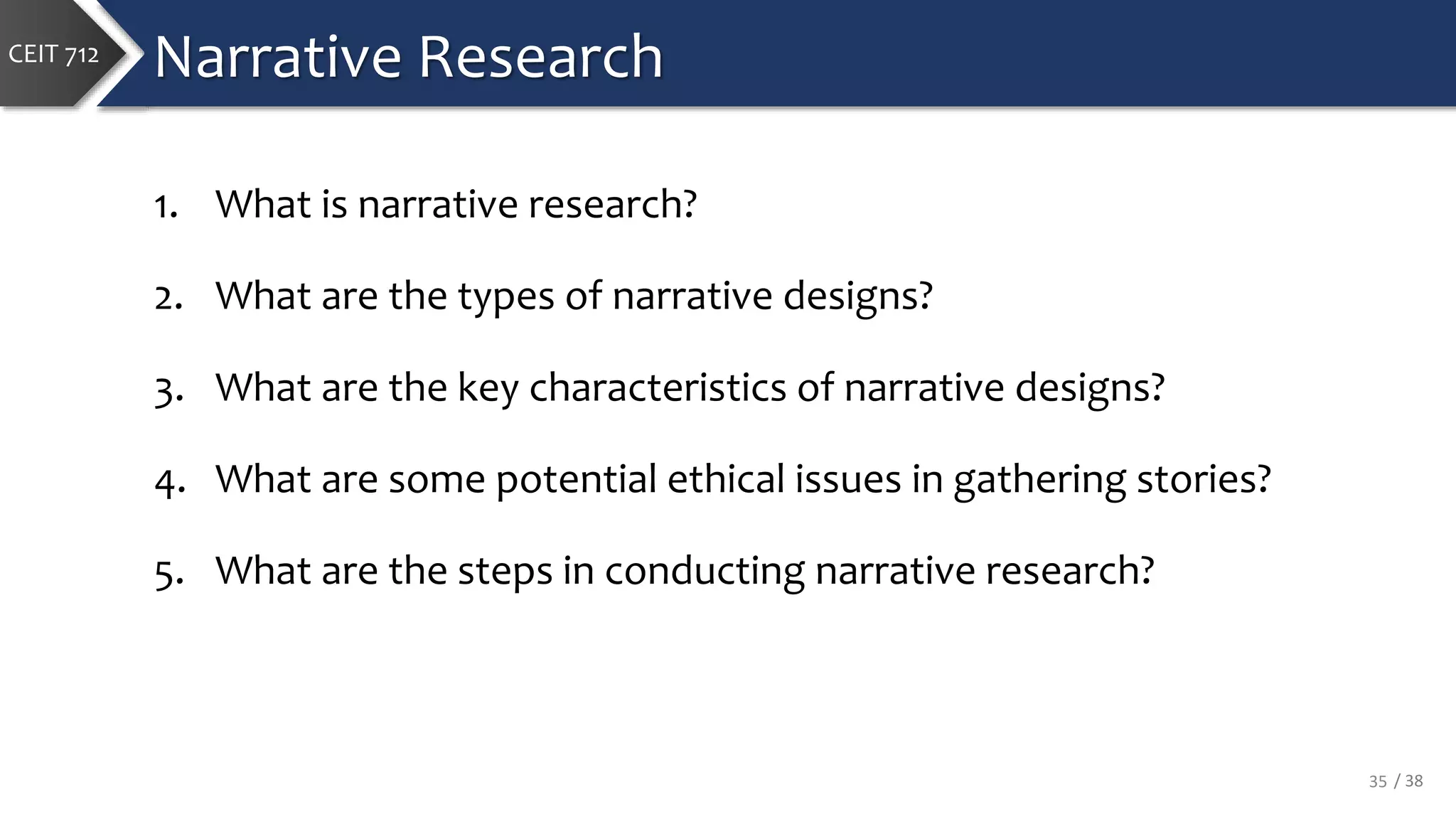 CEIT 712

Narrative Research

1. What is narrative research?

2. What are the types of narrative designs?

3. What are the key characteristics of narrative designs?

4. What are some potential ethical issues in gathering stories?

5. What are the steps in conducting narrative research?

35 / 38